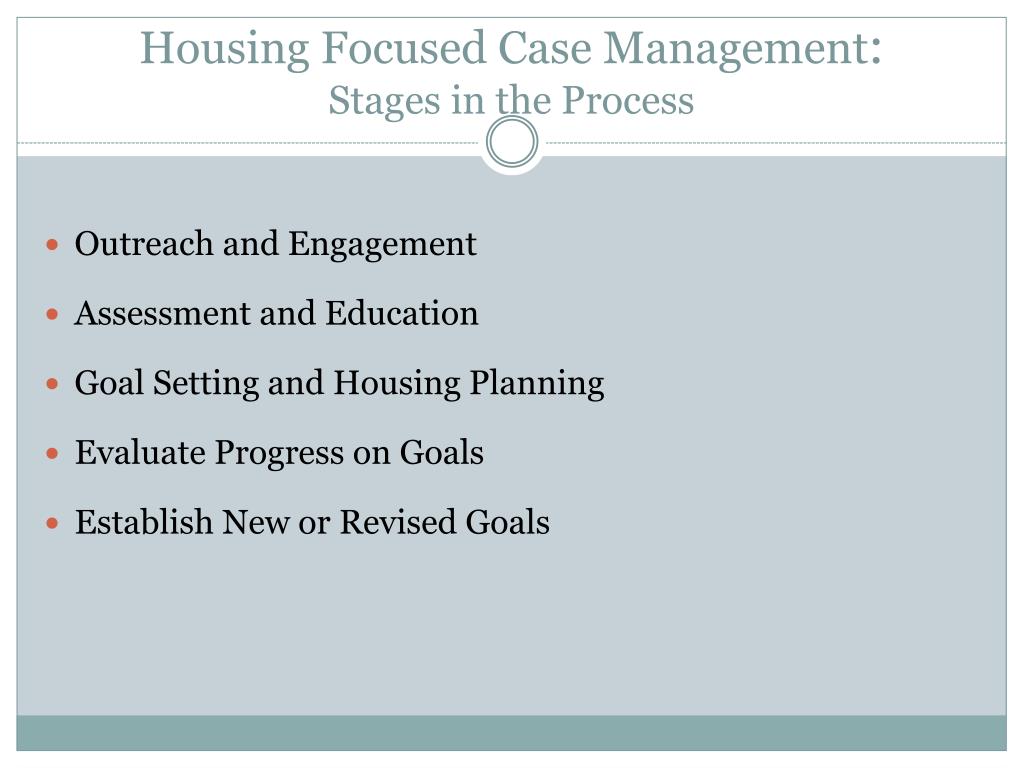 Housing Focused Case Management:
Stages in the Process

- Outreach and Engagement
- Assessment and Education
- Goal Setting and Housing Planning
- Evaluate Progress on Goals
- Establish New or Revised Goals